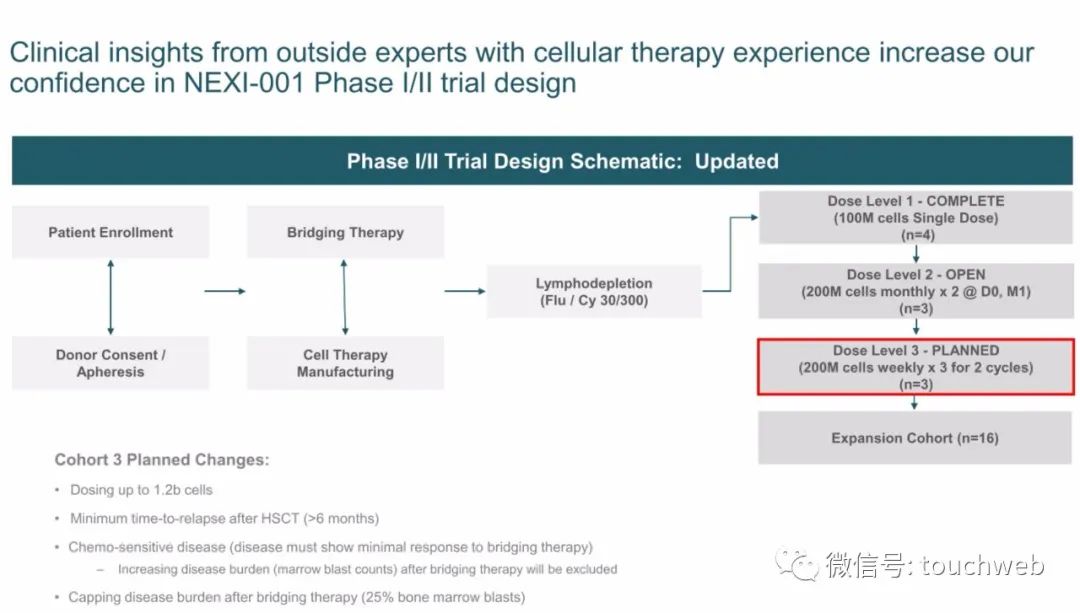 Clinical insights from outside experts with cellular therapy experience increase our confidence in NEXI-001 Phase I/II trial design

Phase I/II Trial Design Schematic: Updated

Patient Enrollment

Donor Consent / Apheresis

Bridging Therapy

Cell Therapy Manufacturing

Lymphodepletion (Flu / Cy 30/300)

Dose Level 1 - COMPLETE (100M cells Single Dose) (n=4)

Dose Level 2 - OPEN (200M cells monthly x 2 @ D0, M1) (n=3)

Dose Level 3 - PLANNED (200M cells weekly x 3 for 2 cycles) (n=3)

Expansion Cohort (n=16)

Cohort 3 Planned Changes:

• Dosing up to 1.2b cells

• Minimum time-to-relapse after HSCT (>6 months)

• Chemo-sensitive disease (disease must show minimal response to bridging therapy)

– Increasing disease burden (marrow blast counts) after bridging therapy will be excluded

• Capping disease burden after bridging therapy (25% bone marrow blasts)

微信号: touchweb